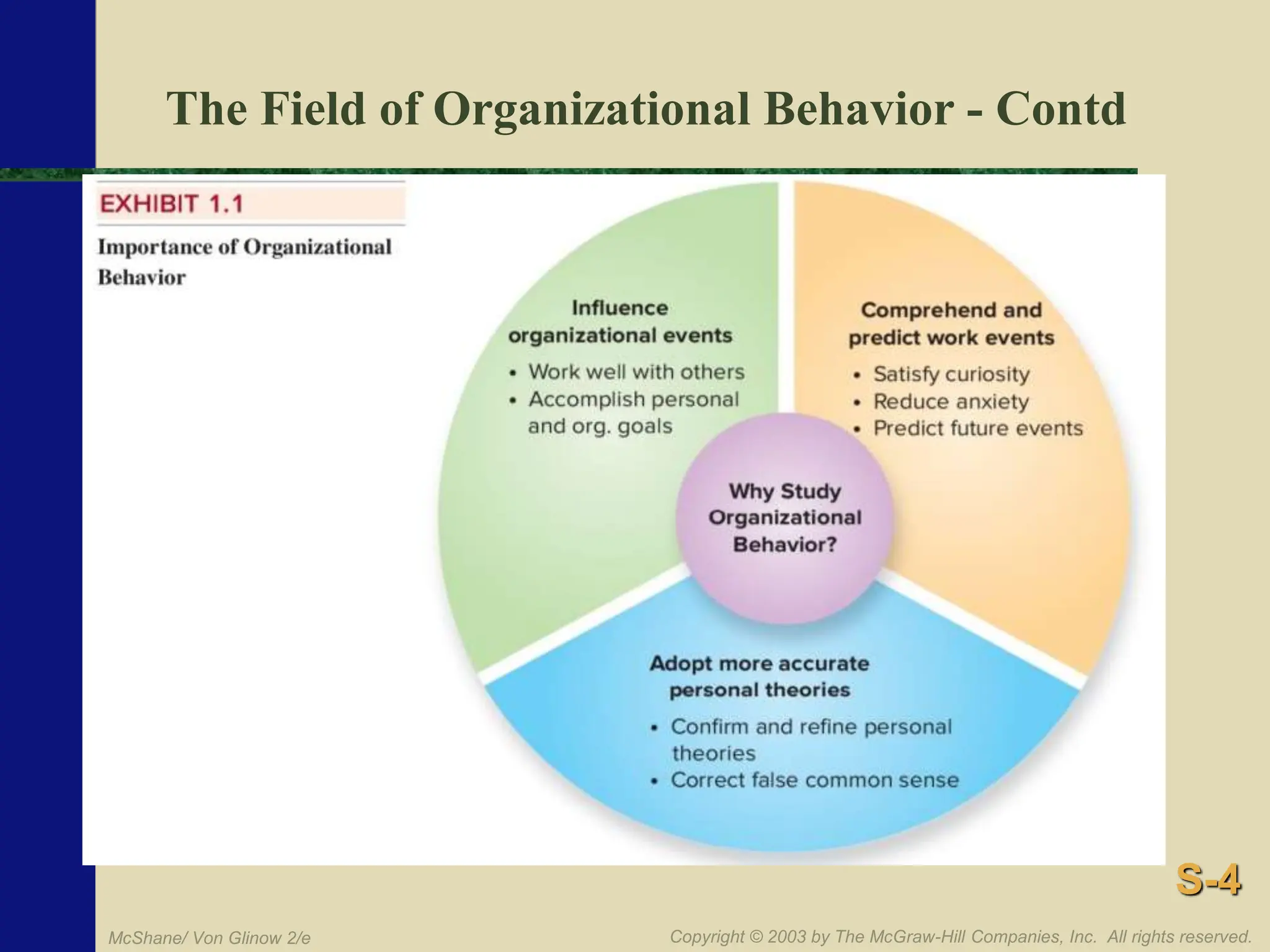 The Field of Organizational Behavior - Contd

EXHIBIT 1.1

Importance of Organizational Behavior

Influence organizational events
• Work well with others
• Accomplish personal and org. goals

Comprehend and predict work events
• Satisfy curiosity
• Reduce anxiety
• Predict future events

Why Study Organizational Behavior?

Adopt more accurate personal theories
• Confirm and refine personal theories
• Correct false common sense

S-4

McShane/ Von Glinow 2/e

Copyright © 2003 by The McGraw-Hill Companies, Inc. All rights reserved.